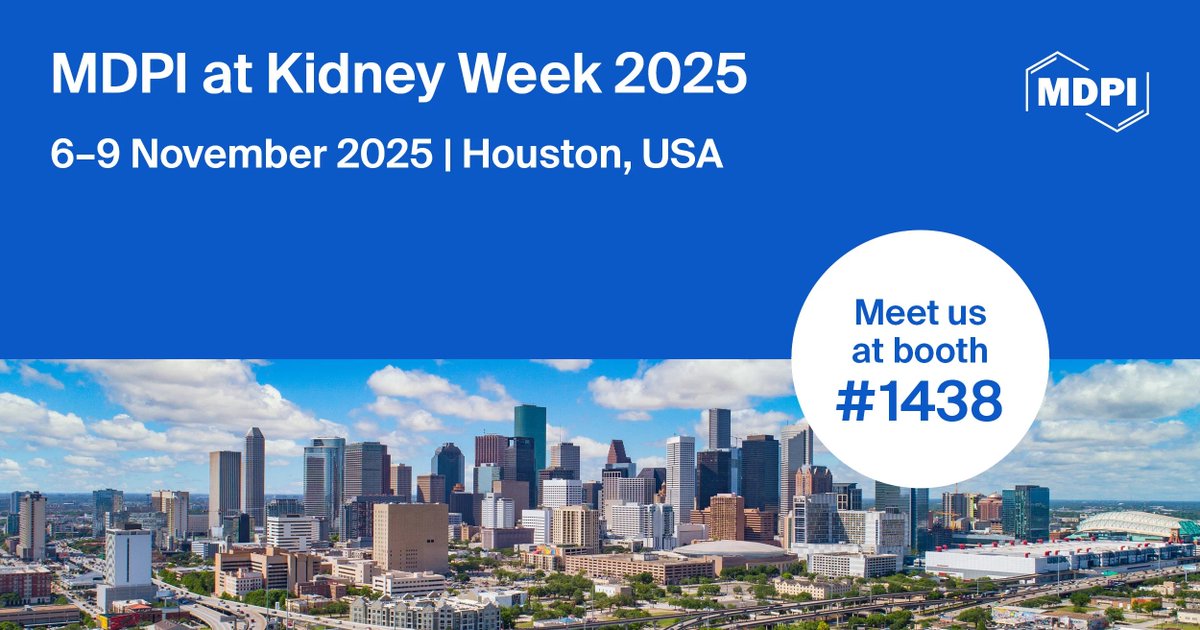 MDPI at Kidney Week 2025

6–9 November 2025 | Houston, USA

MDPI

Meet us at booth #1438